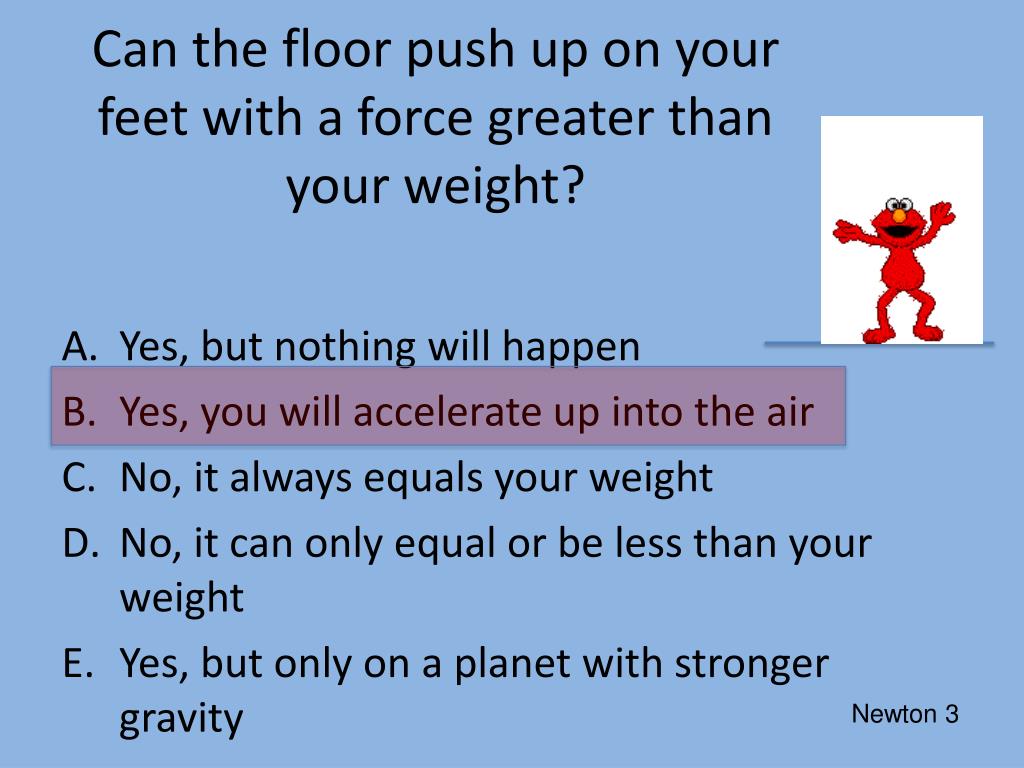 Can the floor push up on your feet with a force greater than your weight?

A. Yes, but nothing will happen
B. Yes, you will accelerate up into the air
C. No, it always equals your weight
D. No, it can only equal or be less than your weight
E. Yes, but only on a planet with stronger gravity

Newton 3